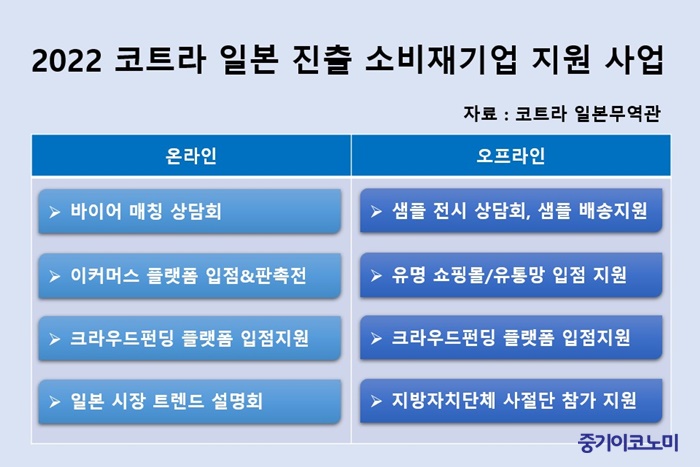 2022 코트라 일본 진출 소비재기업 지원 사업

자료 : 코트라 일본무역관

| 온라인 | 오프라인 |
|---|---|
| ➢ 바이어 매칭 상담회 | ➢ 샘플 전시 상담회, 샘플 배송지원 |
| ➢ 이커머스 플랫폼 입점&판촉전 | ➢ 유명 쇼핑몰/유통망 입점 지원 |
| ➢ 크라우드펀딩 플랫폼 입점지원 | ➢ 크라우드펀딩 플랫폼 입점지원 |
| ➢ 일본 시장 트렌드 설명회 | ➢ 지방자치단체 사절단 참가 지원 |

중기이코노미